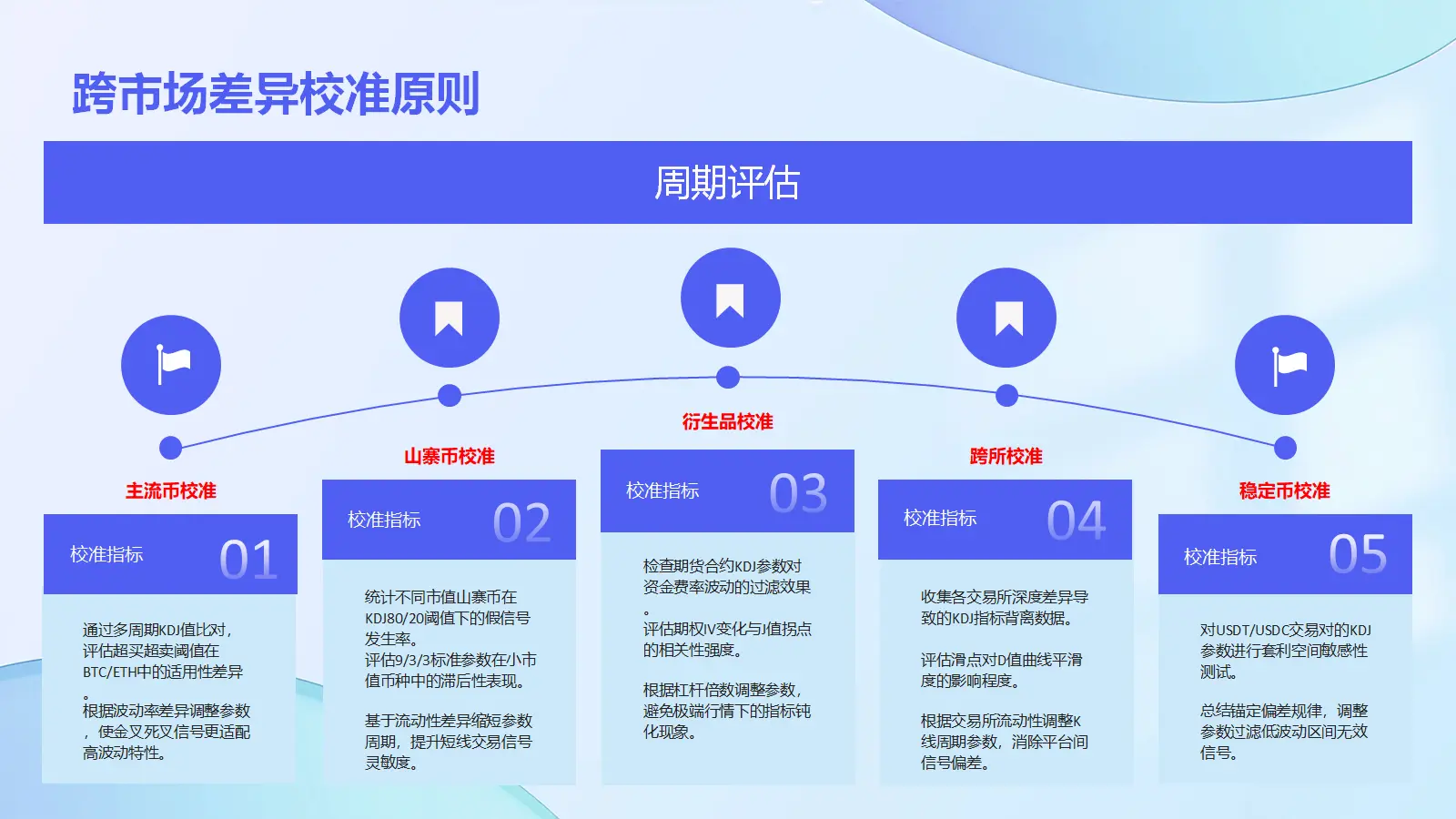 跨市场差异校准原则

周期评估

主流币校准

校准指标 01

通过多周期KDJ值比对，评估超买超卖阈值在BTC/ETH中的适用性差异。
根据波动率差异调整参数，使金叉死叉信号更适配高波动特性。

山寨币校准

校准指标 02

统计不同市值山寨币在KDJ80/20阈值下的假信号发生率。
评估9/3/3标准参数在小市值币种中的滞后性表现。

基于流动性差异缩短参数周期，提升短线交易信号灵敏度。

衍生品校准

校准指标 03

检查期货合约KDJ参数对资金费率波动的过滤效果。
评估期权IV变化与J值拐点的相关性强度。

根据杠杆倍数调整参数，避免极端行情下的指标钝化现象。

跨所校准

校准指标 04

收集各交易所深度差异导致的KDJ指标背离数据。

评估滑点对D值曲线平滑度的影响程度。

根据交易所流动性调整K线周期参数，消除平台间信号偏差。

稳定币校准

校准指标 05

对USDT/USDC交易对的KDJ参数进行套利空间敏感性测试。

总结锚定偏差规律，调整参数过滤低波动区间无效信号。